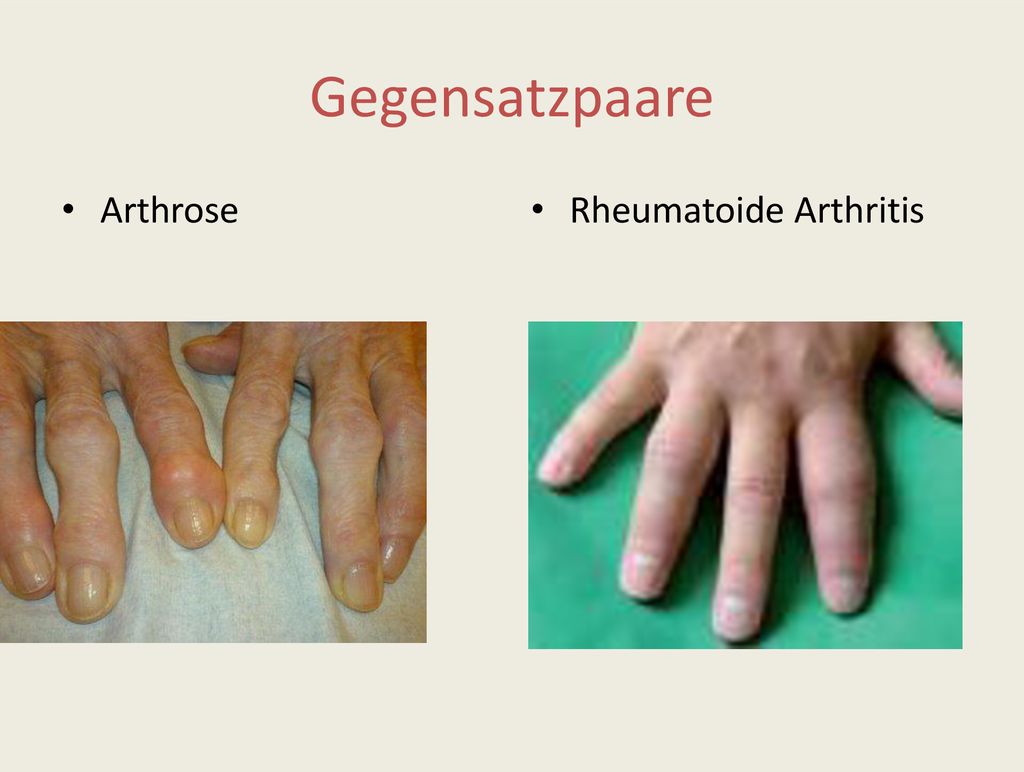 Gegensatzpaare

• Arthrose

• Rheumatoide Arthritis